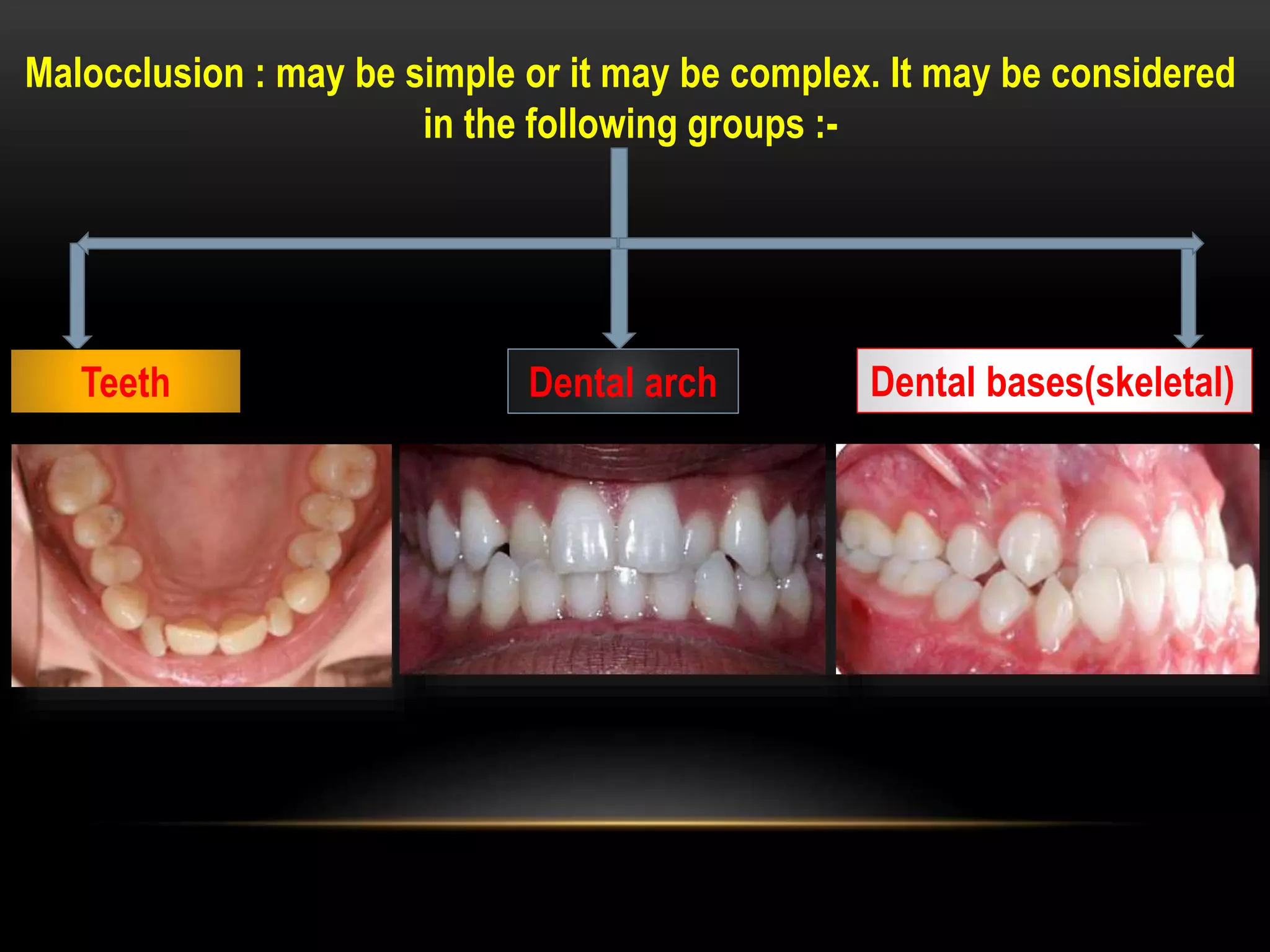 Malocclusion : may be simple or it may be complex. It may be considered in the following groups :-

Teeth

Dental arch

Dental bases(skeletal)